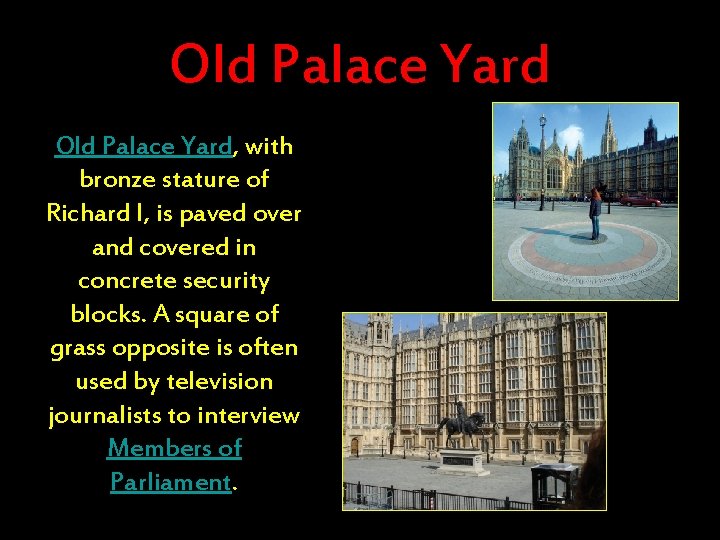 Old Palace Yard

Old Palace Yard, with bronze stature of Richard I, is paved over and covered in concrete security blocks. A square of grass opposite is often used by television journalists to interview Members of Parliament.